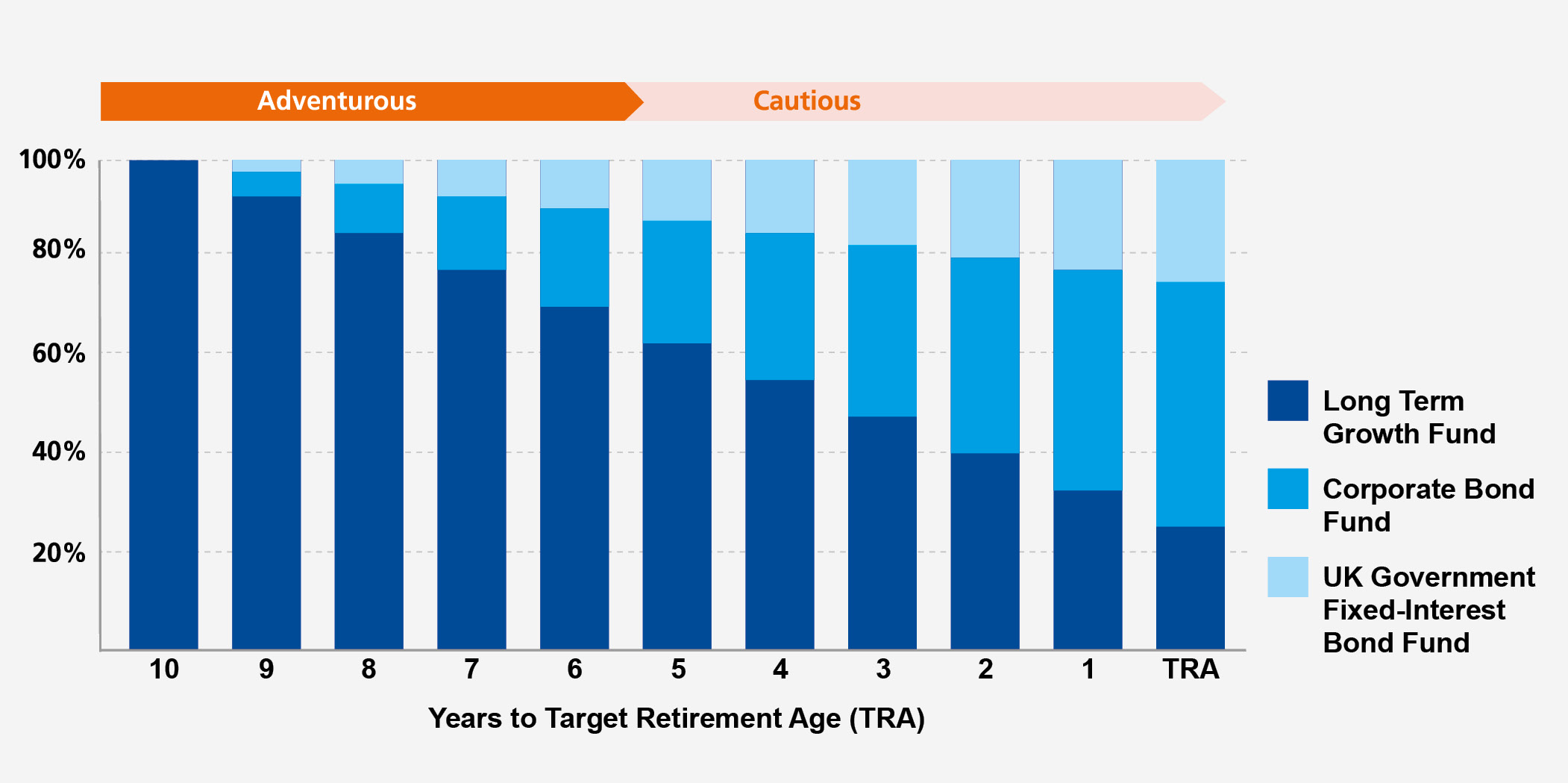 Adventurous

Cautious

100%
80%
60%
40%
20%

10
9
8
7
6
5
4
3
2
1
TRA

Years to Target Retirement Age (TRA)

Long Term Growth Fund

Corporate Bond Fund

UK Government Fixed-Interest Bond Fund